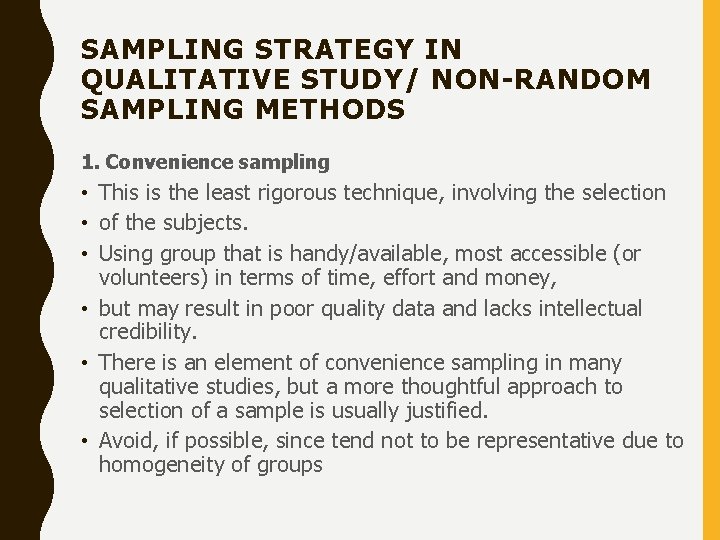 SAMPLING STRATEGY IN QUALITATIVE STUDY/ NON-RANDOM SAMPLING METHODS

1. Convenience sampling

• This is the least rigorous technique, involving the selection
• of the subjects.
• Using group that is handy/available, most accessible (or volunteers) in terms of time, effort and money,
• but may result in poor quality data and lacks intellectual credibility.
• There is an element of convenience sampling in many qualitative studies, but a more thoughtful approach to selection of a sample is usually justified.
• Avoid, if possible, since tend not to be representative due to homogeneity of groups